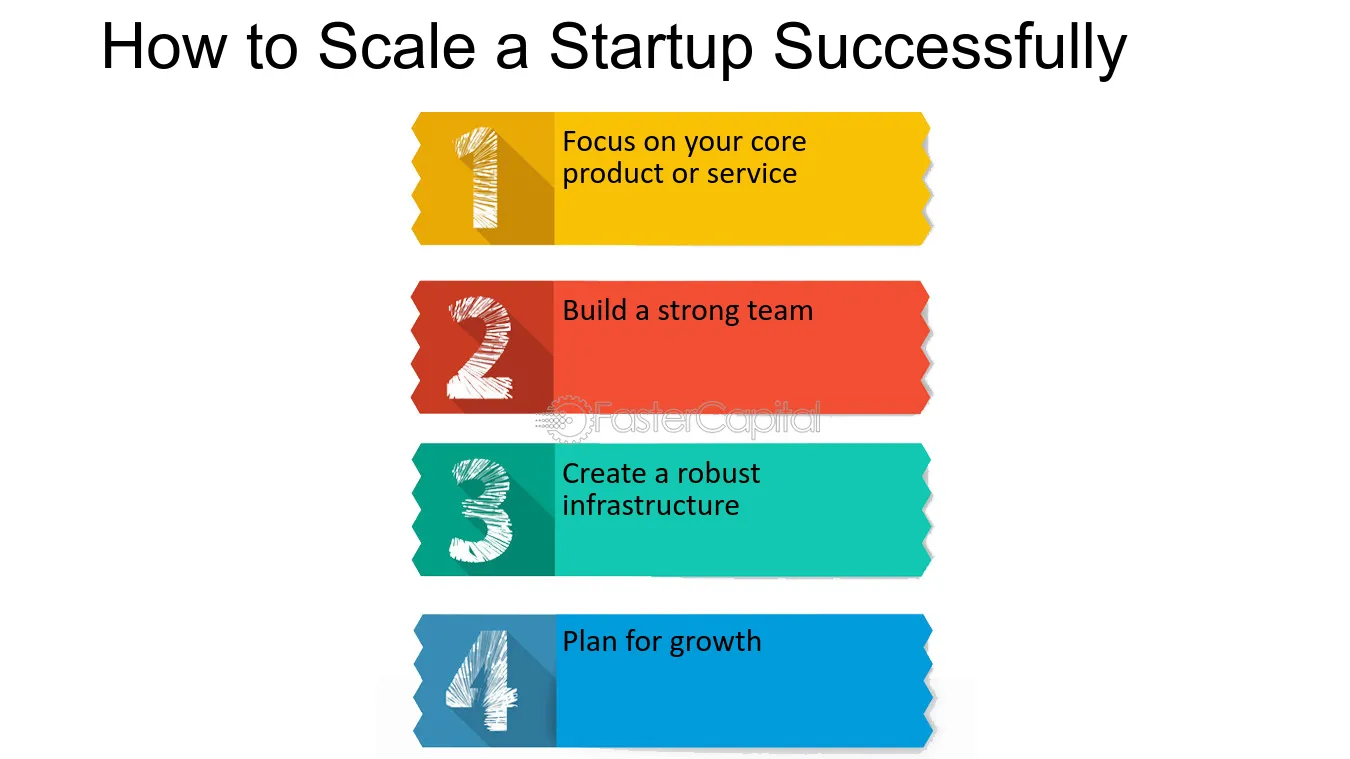 How to Scale a Startup Successfully

1
Focus on your core product or service

2
Build a strong team

3
Create a robust infrastructure

4
Plan for growth

FasterCapital